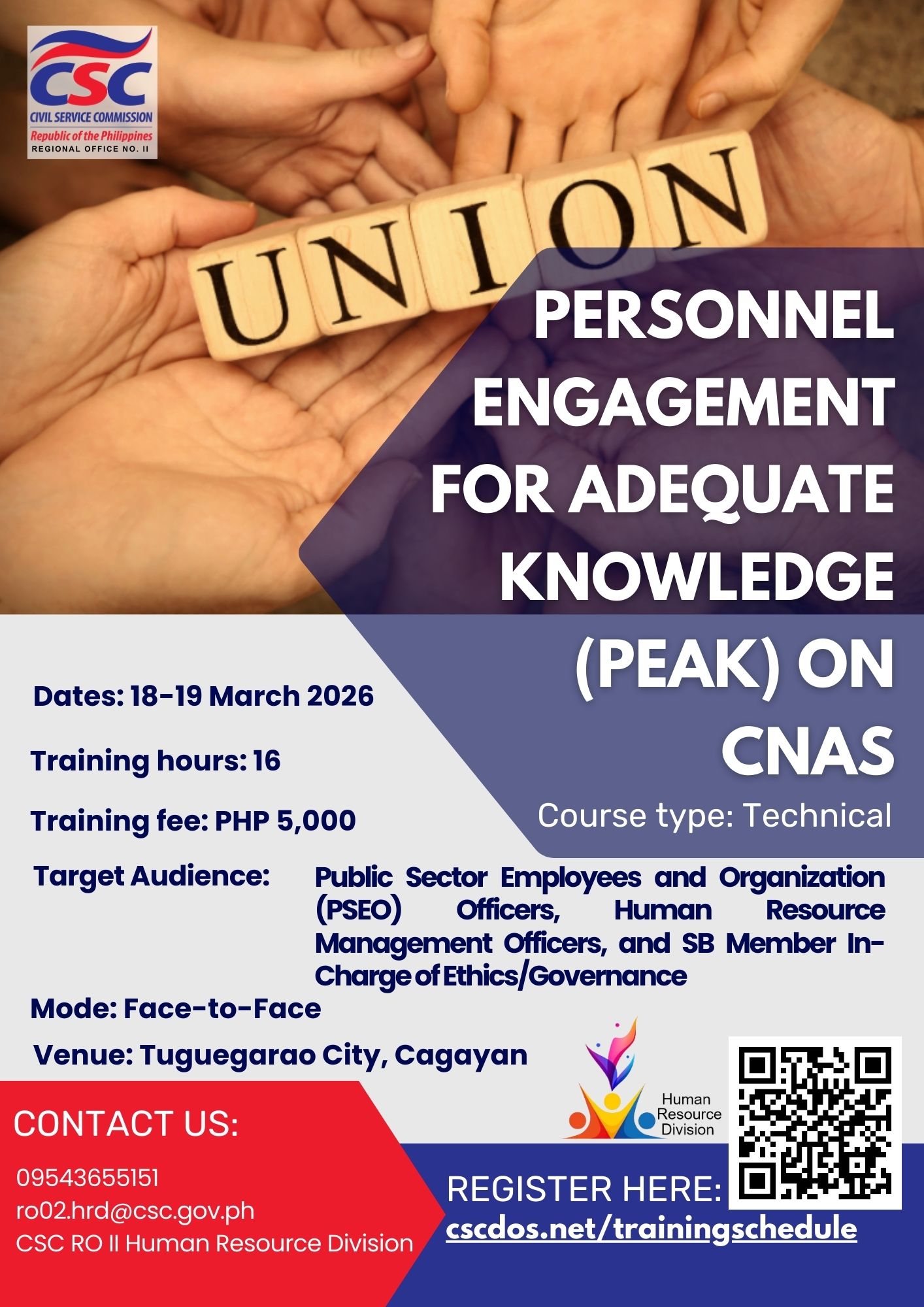 CSC
CIVIL SERVICE COMMISSION
Republic of the Philippines
REGIONAL OFFICE NO. II

UNION

PERSONNEL ENGAGEMENT FOR ADEQUATE KNOWLEDGE (PEAK) ON CNAS

Course type: Technical

Dates: 18-19 March 2026

Training hours: 16

Training fee: PHP 5,000

Target Audience: Public Sector Employees and Organization (PSEO) Officers, Human Resource Management Officers, and SB Member In-Charge of Ethics/Governance

Mode: Face-to-Face

Venue: Tuguegarao City, Cagayan

Human Resource Division

CONTACT US:

09543655151
ro02.hrd@csc.gov.ph
CSC RO II Human Resource Division

REGISTER HERE:
cscdos.net/trainingschedule